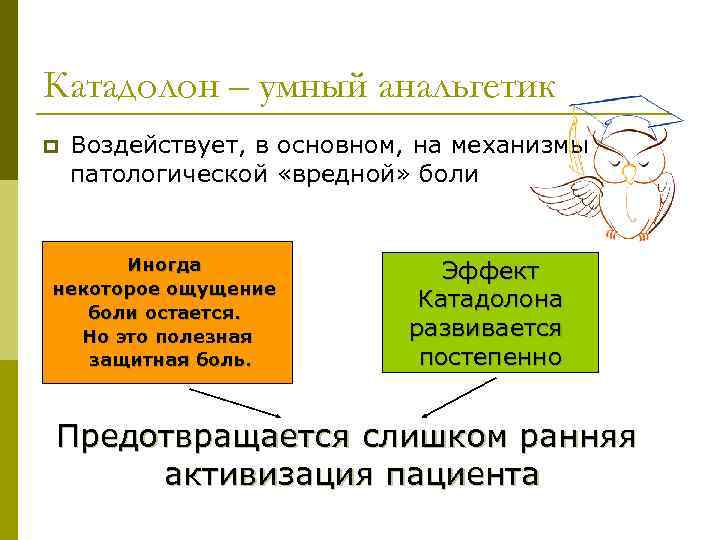 Катадолон – умный анальгетик

Воздействует, в основном, на механизмы патологической «вредной» боли

Иногда некоторое ощущение боли остается. Но это полезная защитная боль.

Эффект Катадолона развивается постепенно

Предотвращается слишком ранняя активизация пациента